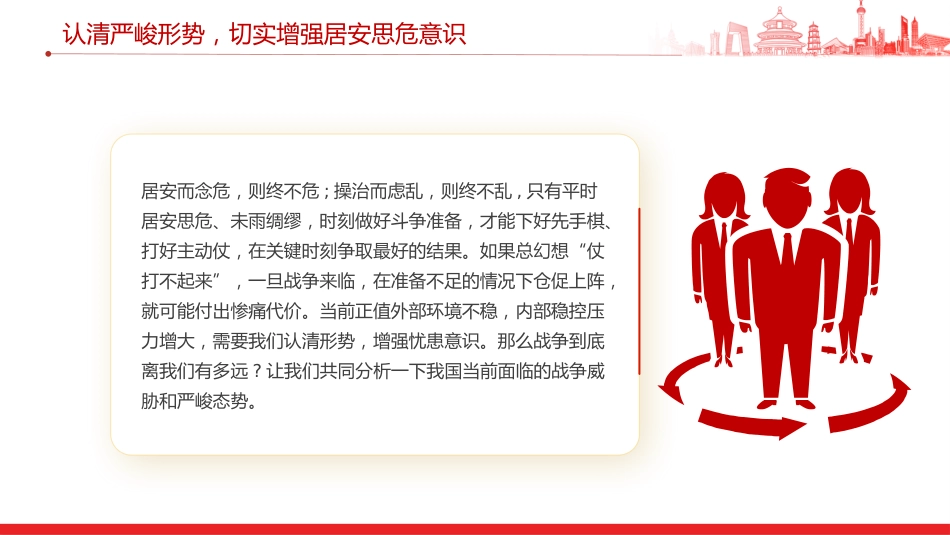 认清严峻形势，切实增强居安思危意识

居安而念危，则终不危；操治而虑乱，则终不乱，只有平时居安思危、未雨绸缪，时刻做好斗争准备，才能下好先手棋、打好主动仗，在关键时刻争取最好的结果。如果总幻想“仗打不起来”，一旦战争来临，在准备不足的情况下仓促上阵，就可能付出惨痛代价。当前正值外部环境不稳，内部稳控压力增大，需要我们认清形势，增强忧患意识。那么战争到底离我们有多远？让我们共同分析一下我国当前面临的战争威胁和严峻态势。